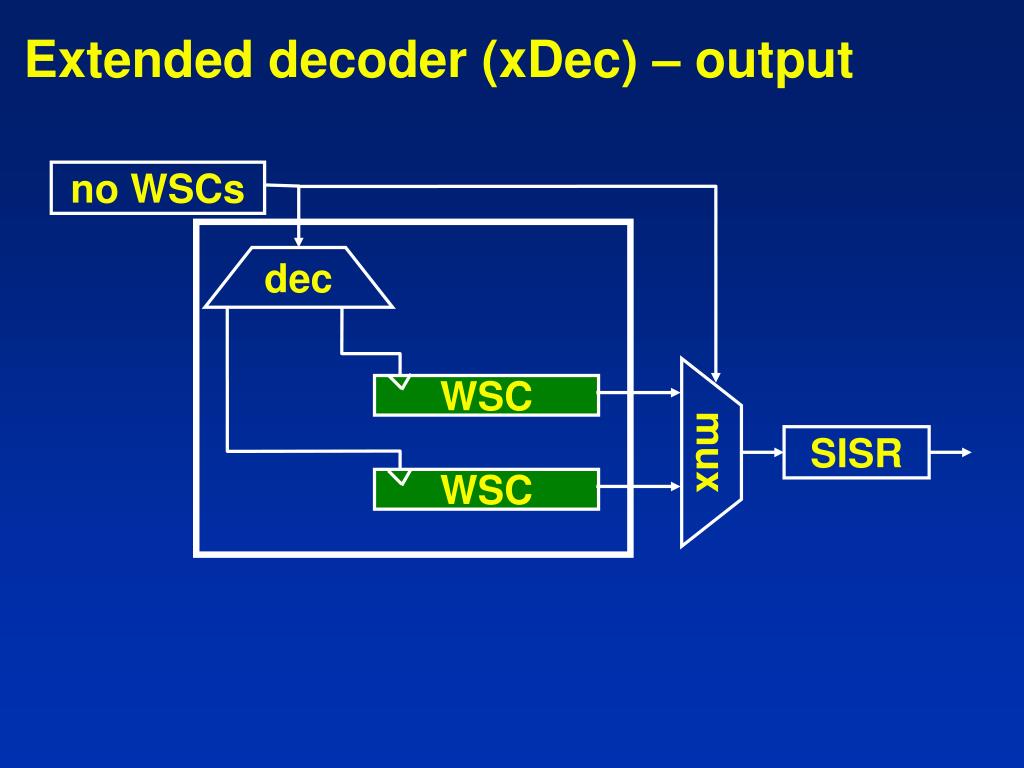 Extended decoder (xDec) – output

no WSCs

dec

WSC

WSC

mux

SISR